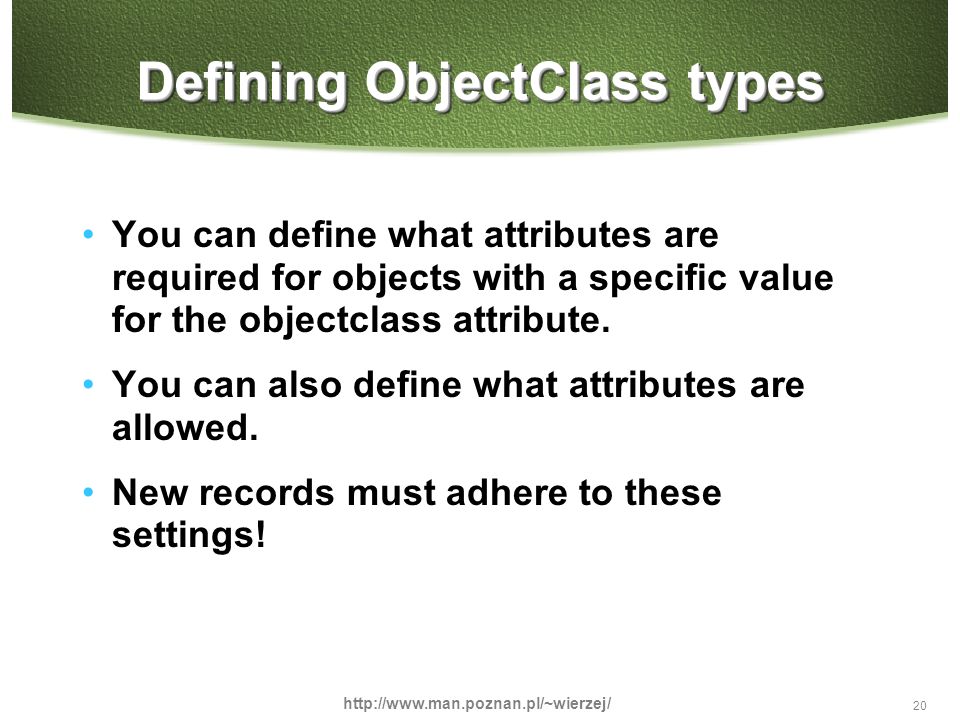 Defining ObjectClass types

• You can define what attributes are required for objects with a specific value for the objectclass attribute.

• You can also define what attributes are allowed.

• New records must adhere to these settings!

http://www.man.poznan.pl/~wierzej/

20